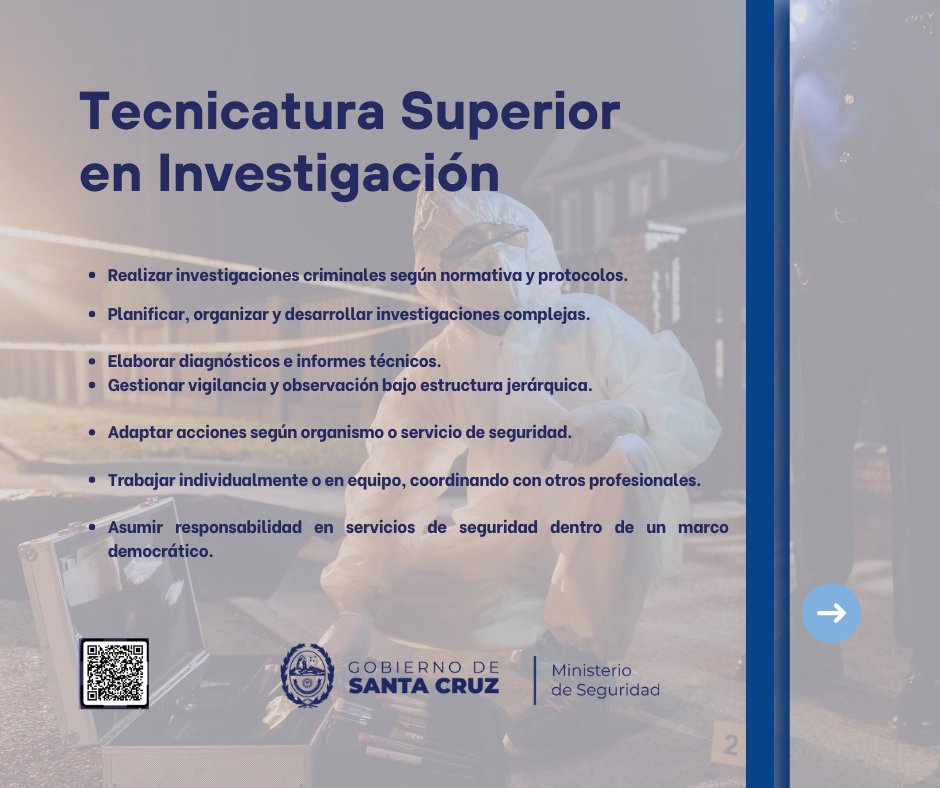 Tecnicatura Superior en Investigación

- Realizar investigaciones criminales según normativa y protocolos.
- Planificar, organizar y desarrollar investigaciones complejas.
- Elaborar diagnósticos e informes técnicos.
- Gestionar vigilancia y observación bajo estructura jerárquica.
- Adaptar acciones según organismo o servicio de seguridad.
- Trabajar individualmente o en equipo, coordinando con otros profesionales.
- Asumir responsabilidad en servicios de seguridad dentro de un marco democrático.

GOBIERNO DE SANTA CRUZ

Ministerio de Seguridad

2